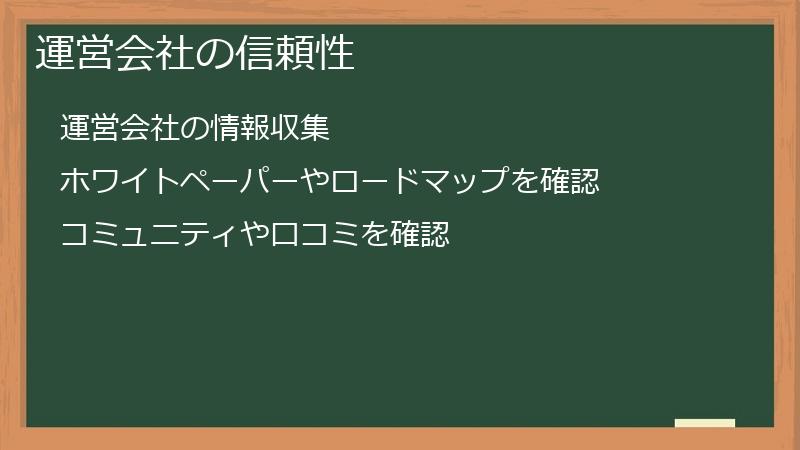 運営会社の信頼性

運営会社の情報収集

ホワイトペーパーやロードマップを確認

コミュニティや口コミを確認